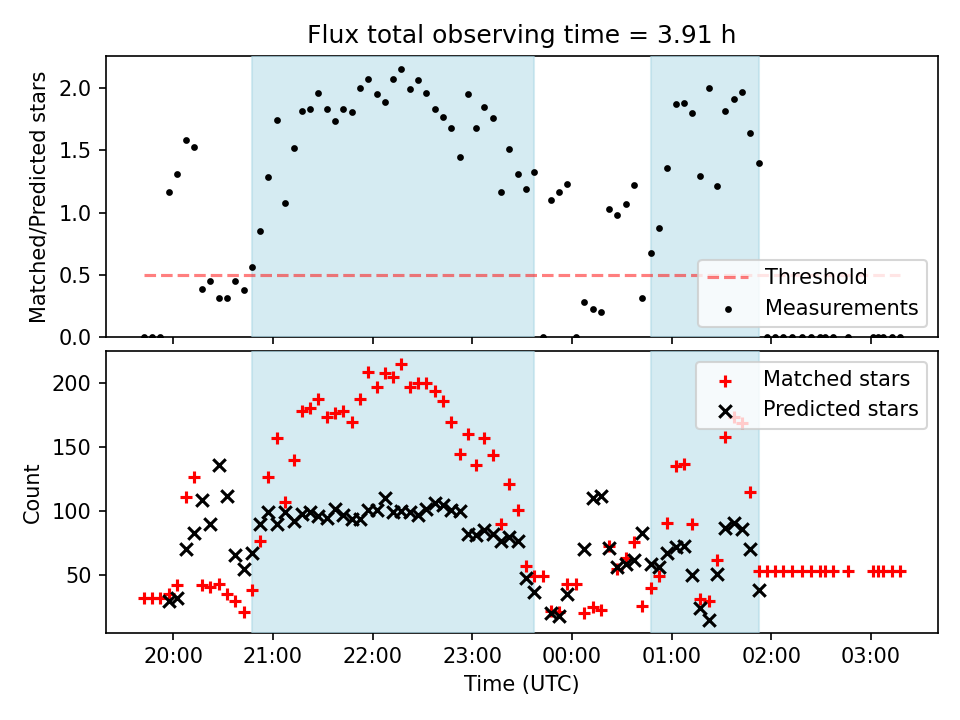 Flux total observing time = 3.91 h

Matched/Predicted stars

2.0
1.5
1.0
0.5
0.0

Threshold
Measurements

Count

200
150
100
50

Matched stars
Predicted stars

20:00
21:00
22:00
23:00
00:00
01:00
02:00
03:00

Time (UTC)